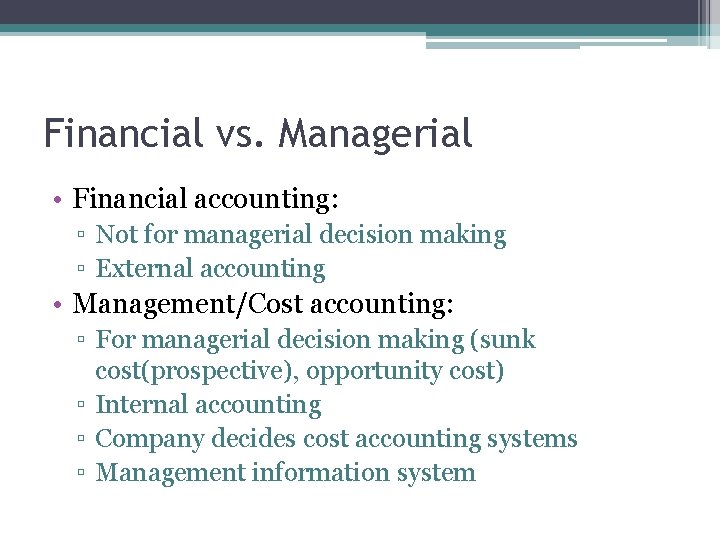 Financial vs. Managerial

• Financial accounting:
  ▫ Not for managerial decision making
  ▫ External accounting
• Management/Cost accounting:
  ▫ For managerial decision making (sunk cost(prospective), opportunity cost)
  ▫ Internal accounting
  ▫ Company decides cost accounting systems
  ▫ Management information system